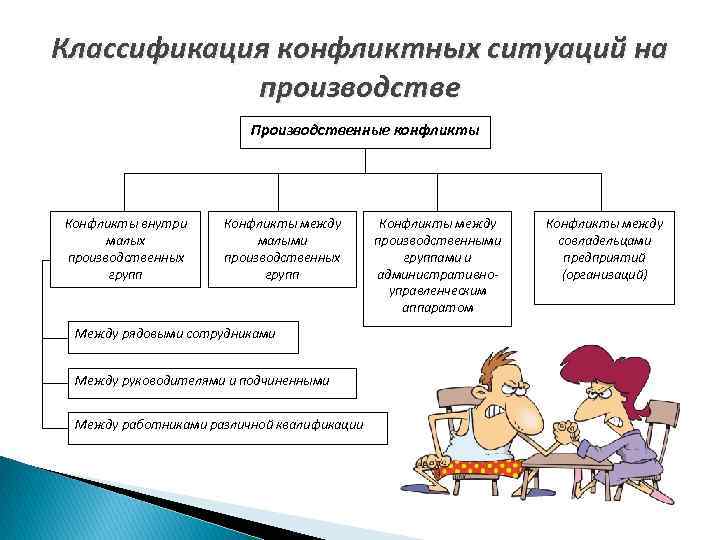 Классификация конфликтных ситуаций на производстве

Производственные конфликты

Конфликты внутри малых производственных групп

Конфликты между малыми производственных групп

Конфликты между производственными группами и административно-управленческим аппаратом

Конфликты между совладельцами предприятий (организаций)

Между рядовыми сотрудниками

Между руководителями и подчиненными

Между работниками различной квалификации